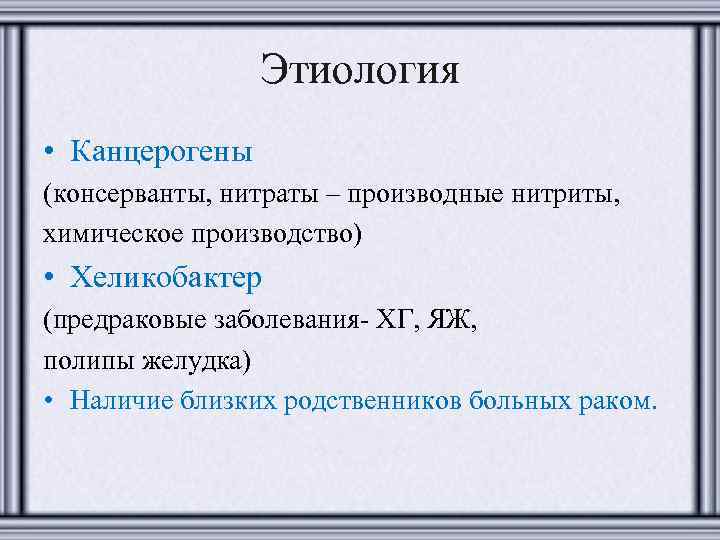 Этиология

• Канцерогены

(консерванты, нитраты – производные нитриты, химическое производство)

• Хеликобактер

(предраковые заболевания- ХГ, ЯЖ, полипы желудка)

• Наличие близких родственников больных раком.